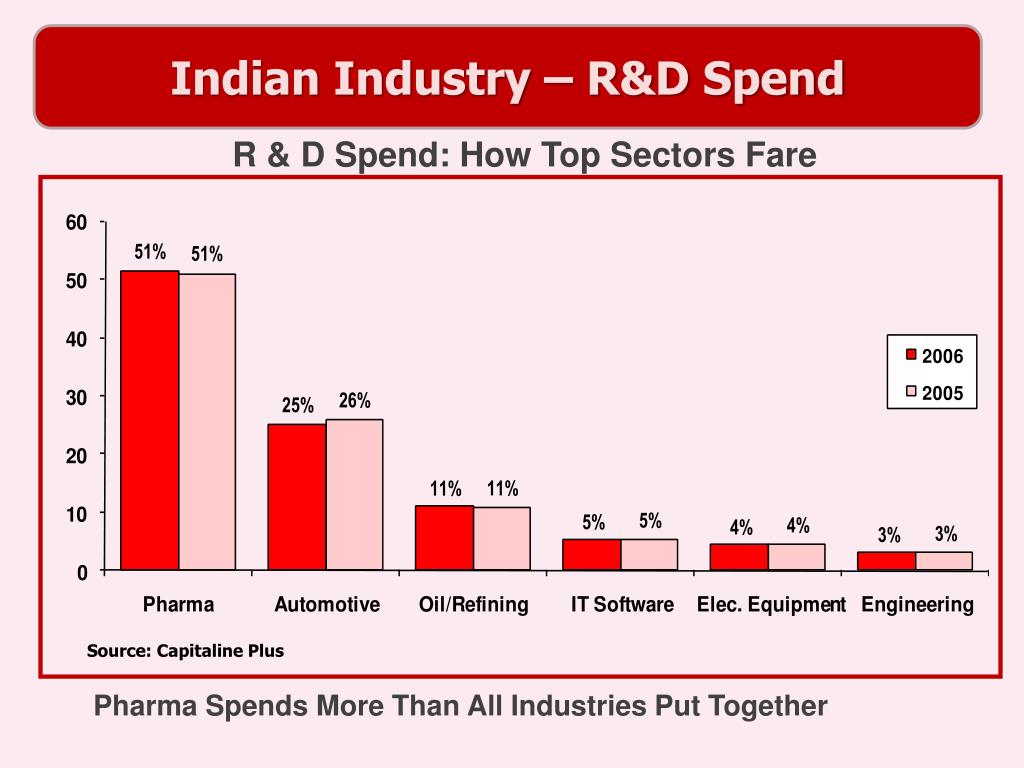 Indian Industry – R&D Spend

R & D Spend: How Top Sectors Fare

60
50
40
30
20
10
0

51% 51%
25% 26%
11% 11%
5% 5%
4% 4%
3% 3%

2006
2005

Pharma
Automotive
Oil/Refining
IT Software
Elec. Equipment
Engineering

Source: Capitaline Plus

Pharma Spends More Than All Industries Put Together